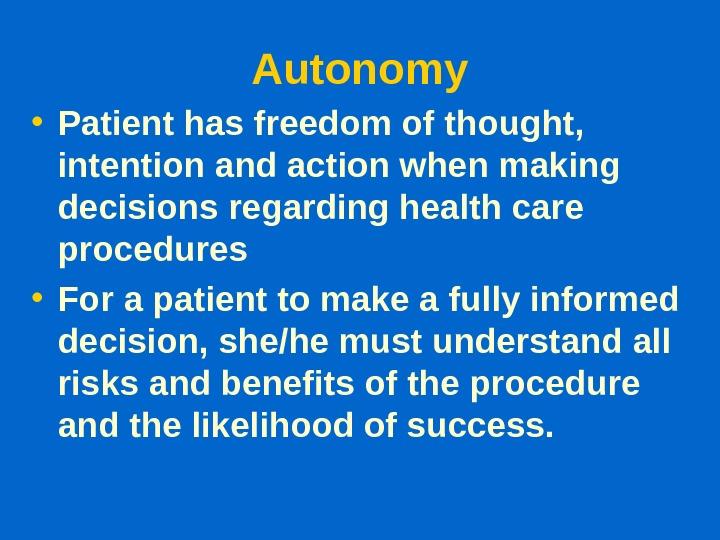 Autonomy

• Patient has freedom of thought, intention and action when making decisions regarding health care procedures

• For a patient to make a fully informed decision, she/he must understand all risks and benefits of the procedure and the likelihood of success.